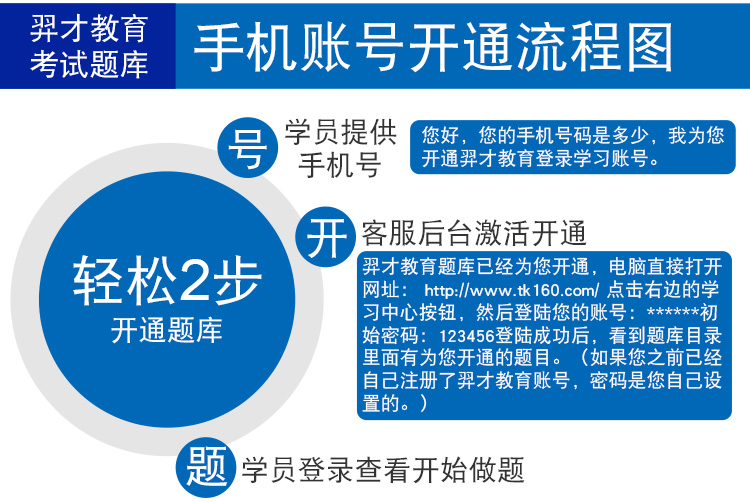 羿才教育
考试题库

手机账号开通流程图

轻松2步
开通题库

号 学员提供手机号

您好，您的手机号码是多少，我为您开通羿才教育登录学习账号。

开 客服后台激活开通

羿才教育题库已经为您开通，电脑直接打开网址： http://www.tk160.com/ 点击右边的学习中心按钮，然后登陆您的账号：******初始密码：123456登陆成功后，看到题库目录里面有为您开通的题目。（如果您之前已经自己注册了羿才教育账号，密码是您自己设置的。）

题 学员登录查看开始做题